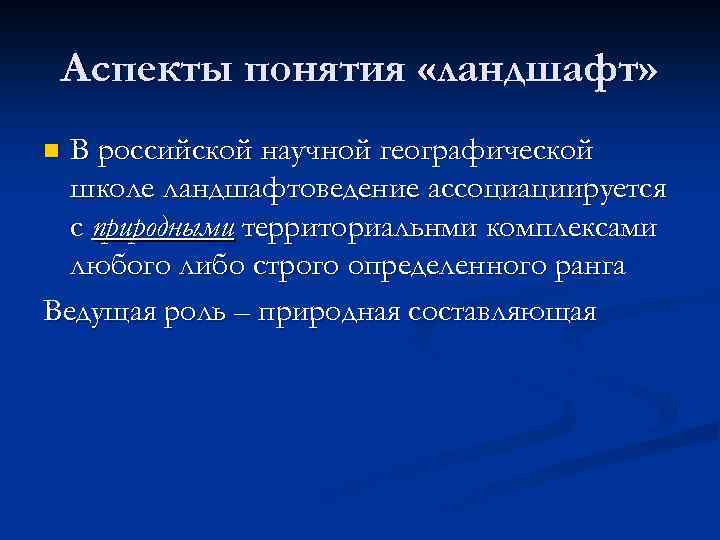 Аспекты понятия «ландшафт»

В российской научной географической школе ландшафтоведение ассоциациируется с природными территориальнми комплексами любого либо строго определенного ранга

Ведущая роль – природная составляющая